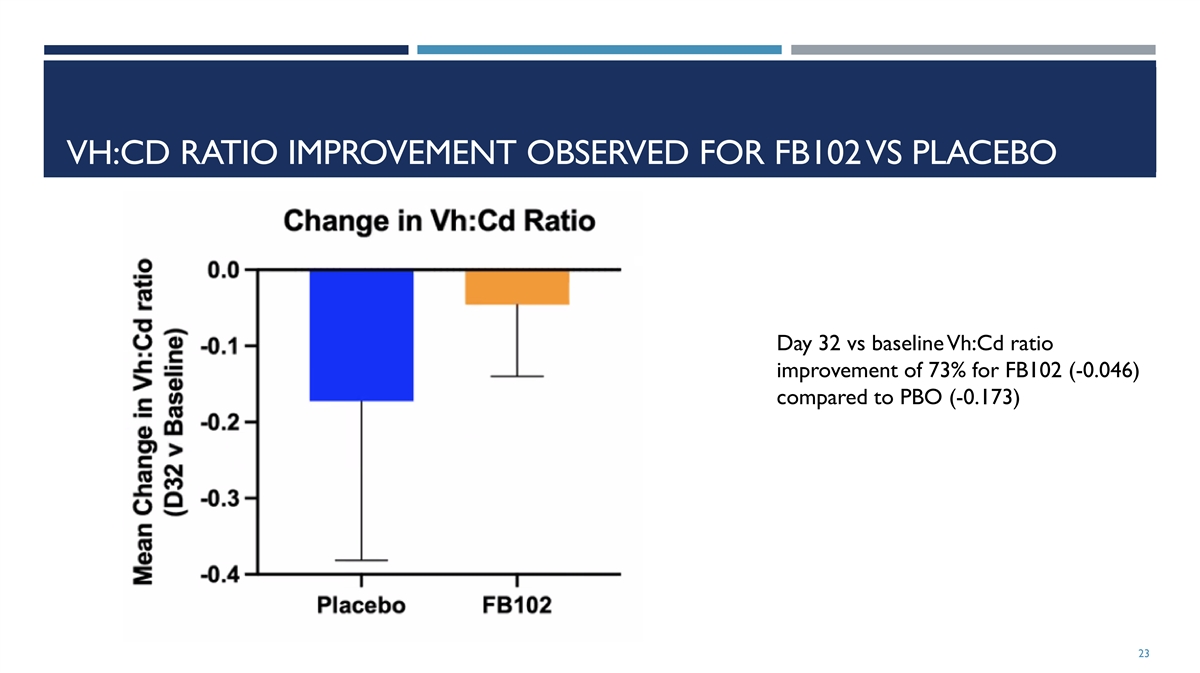 VH:CD RATIO IMPROVEMENT OBSERVED FOR FB102 VS PLACEBO

Change in Vh:Cd Ratio

Mean Change in Vh:Cd ratio (D32 v Baseline)

0.0
-0.1
-0.2
-0.3
-0.4

Placebo
FB102

Day 32 vs baseline Vh:Cd ratio improvement of 73% for FB102 (-0.046) compared to PBO (-0.173)

23